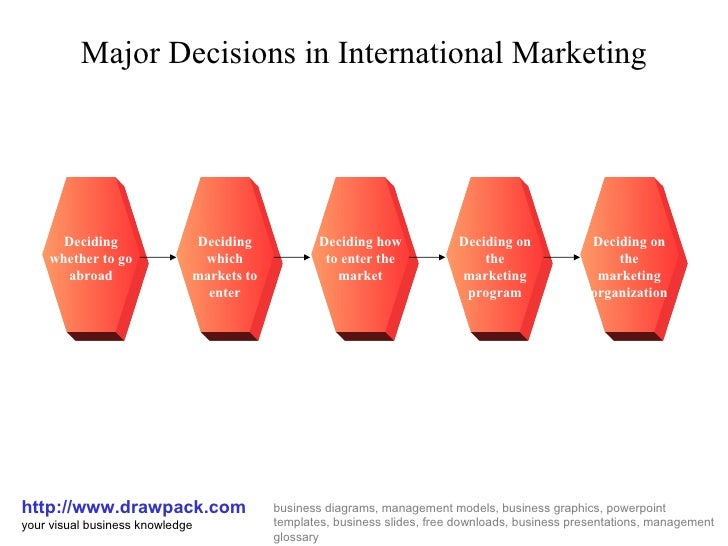 Major Decisions in International Marketing

Deciding whether to go abroad

Deciding which markets to enter

Deciding how to enter the market

Deciding on the marketing program

Deciding on the marketing organization

http://www.drawpack.com
your visual business knowledge

business diagrams, management models, business graphics, powerpoint templates, business slides, free downloads, business presentations, management glossary